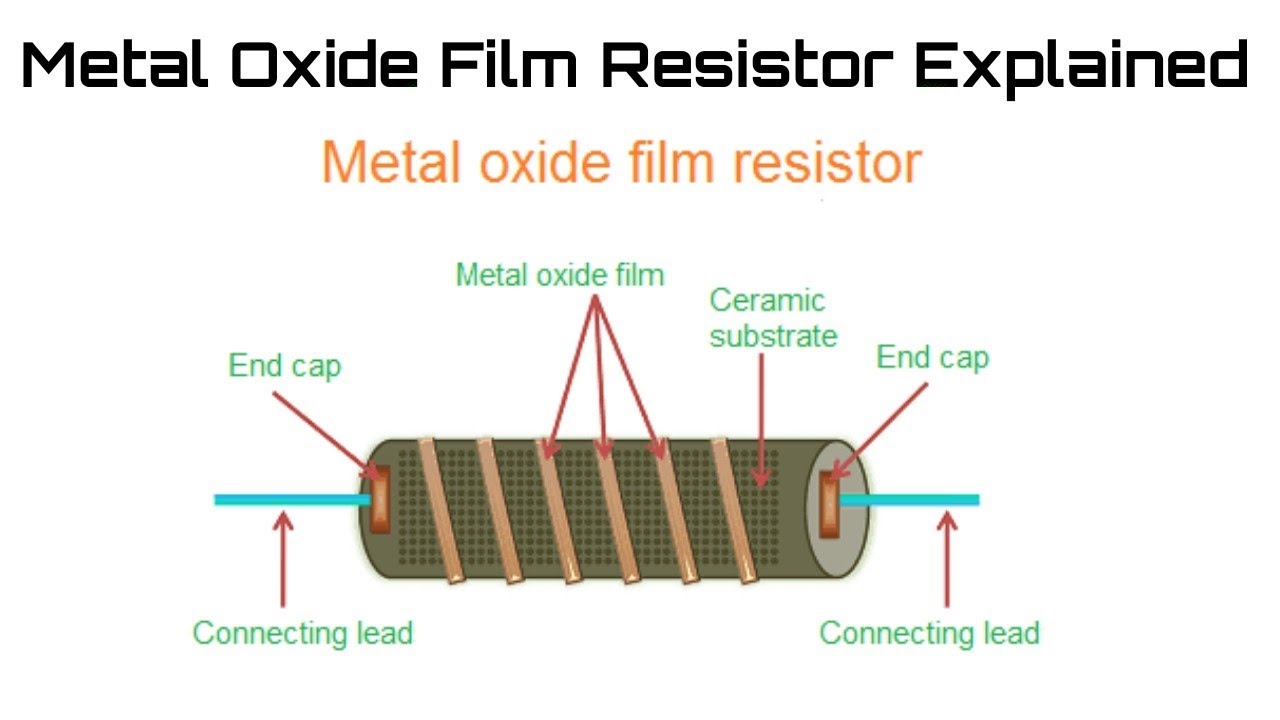 Metal Oxide Film Resistor Explained

Metal oxide film resistor

Metal oxide film

Ceramic substrate

End cap

End cap

Connecting lead

Connecting lead